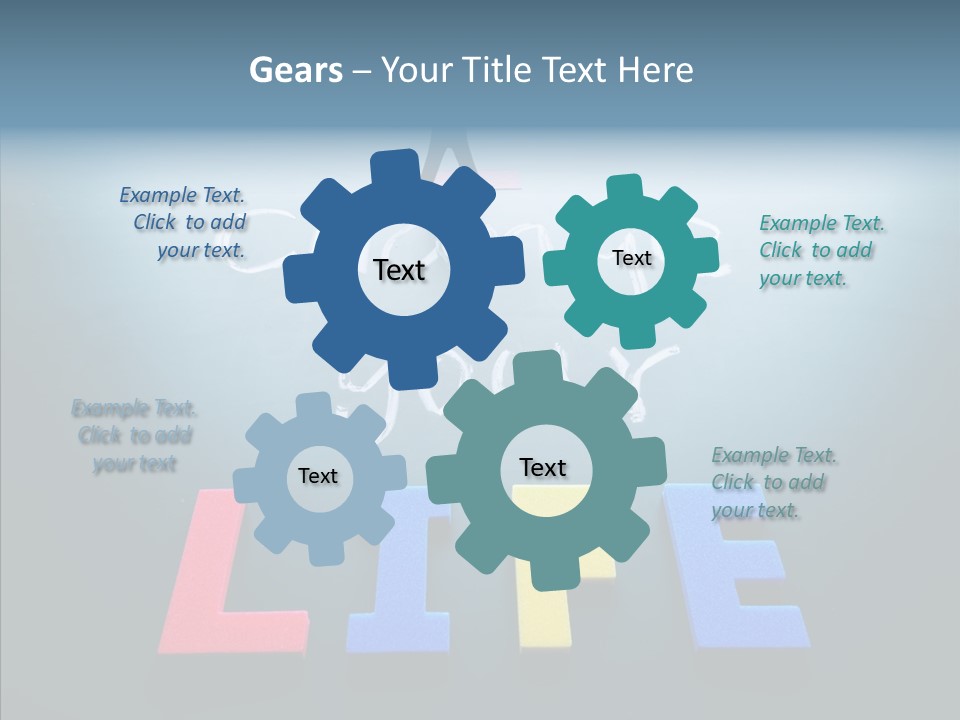 Gears – Your Title Text Here

Example Text. Click to add your text.

Text

Text

Example Text. Click to add your text.

Example Text. Click to add your text

Text

Text

Example Text. Click to add your text.

LIFE